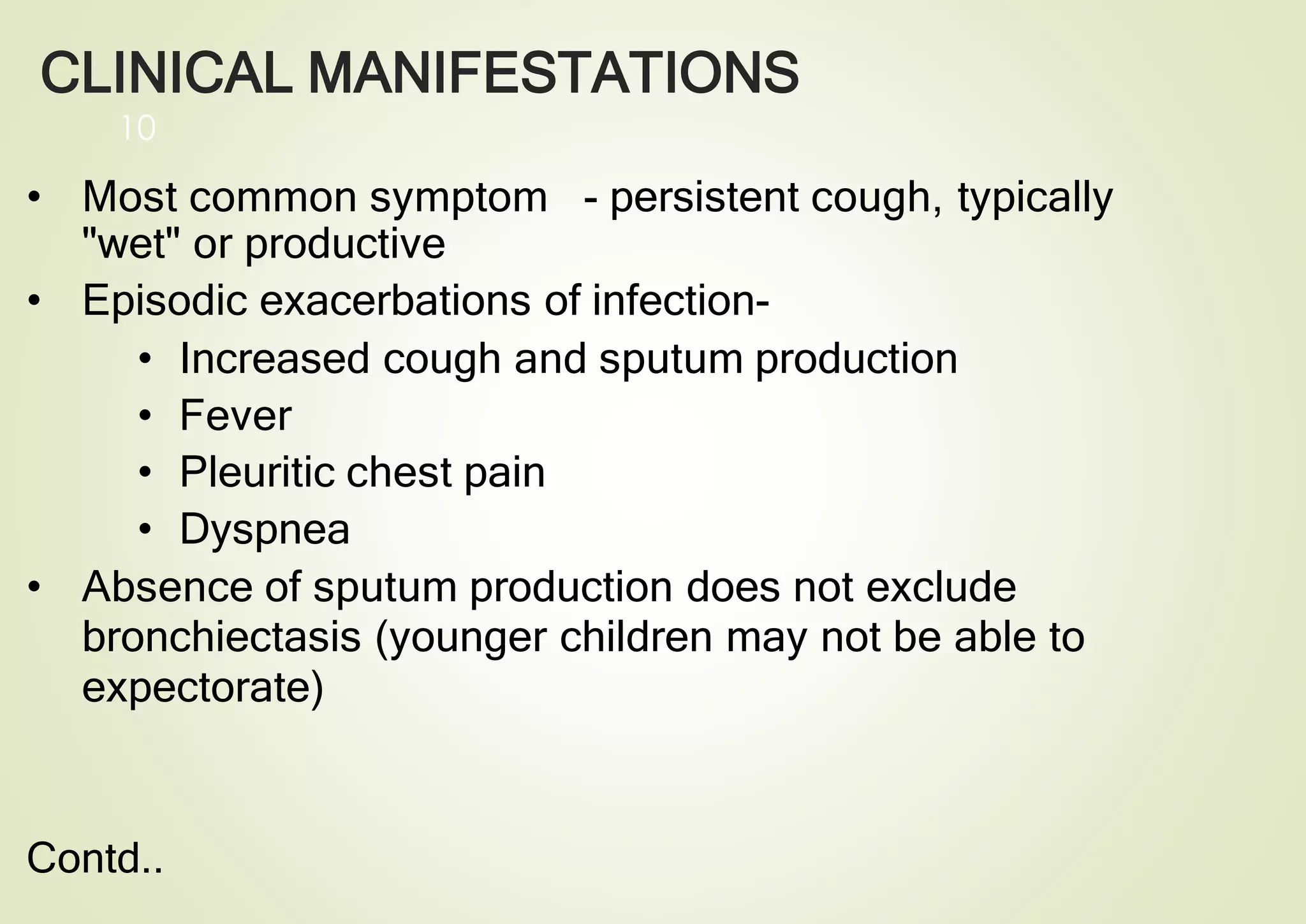 CLINICAL MANIFESTATIONS

10

• Most common symptom - persistent cough, typically "wet" or productive
• Episodic exacerbations of infection-
  • Increased cough and sputum production
  • Fever
  • Pleuritic chest pain
  • Dyspnea
• Absence of sputum production does not exclude bronchiectasis (younger children may not be able to expectorate)

Contd..